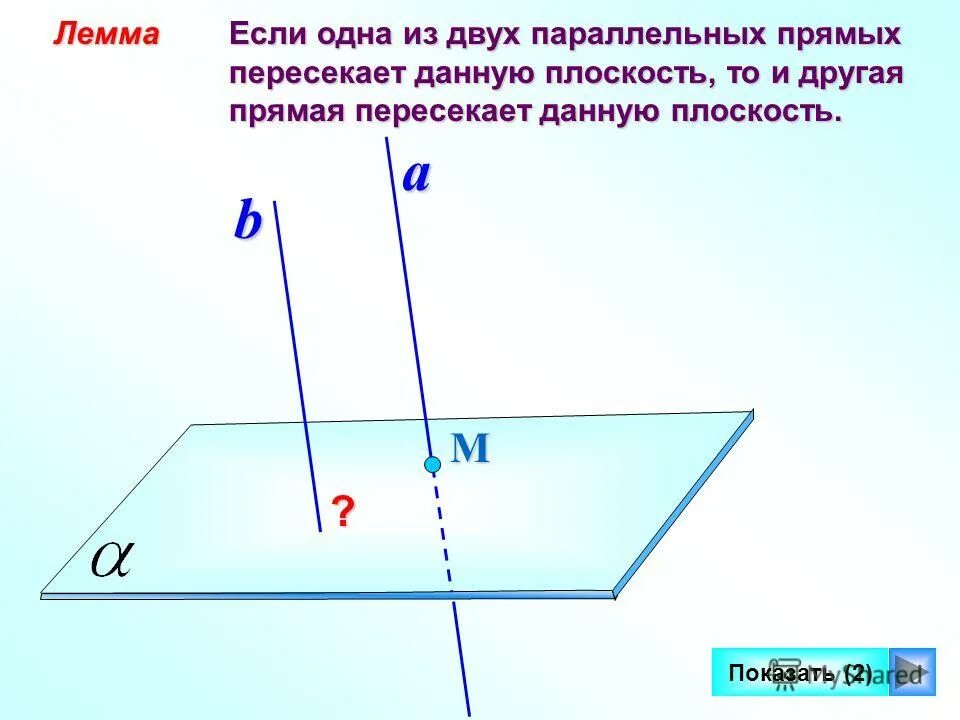 Лемма Если одна из двух параллельных прямых пересекает данную плоскость, то и другая прямая пересекает данную плоскость.

a

b

M

?

$\alpha$

Показать (2)

MyShared